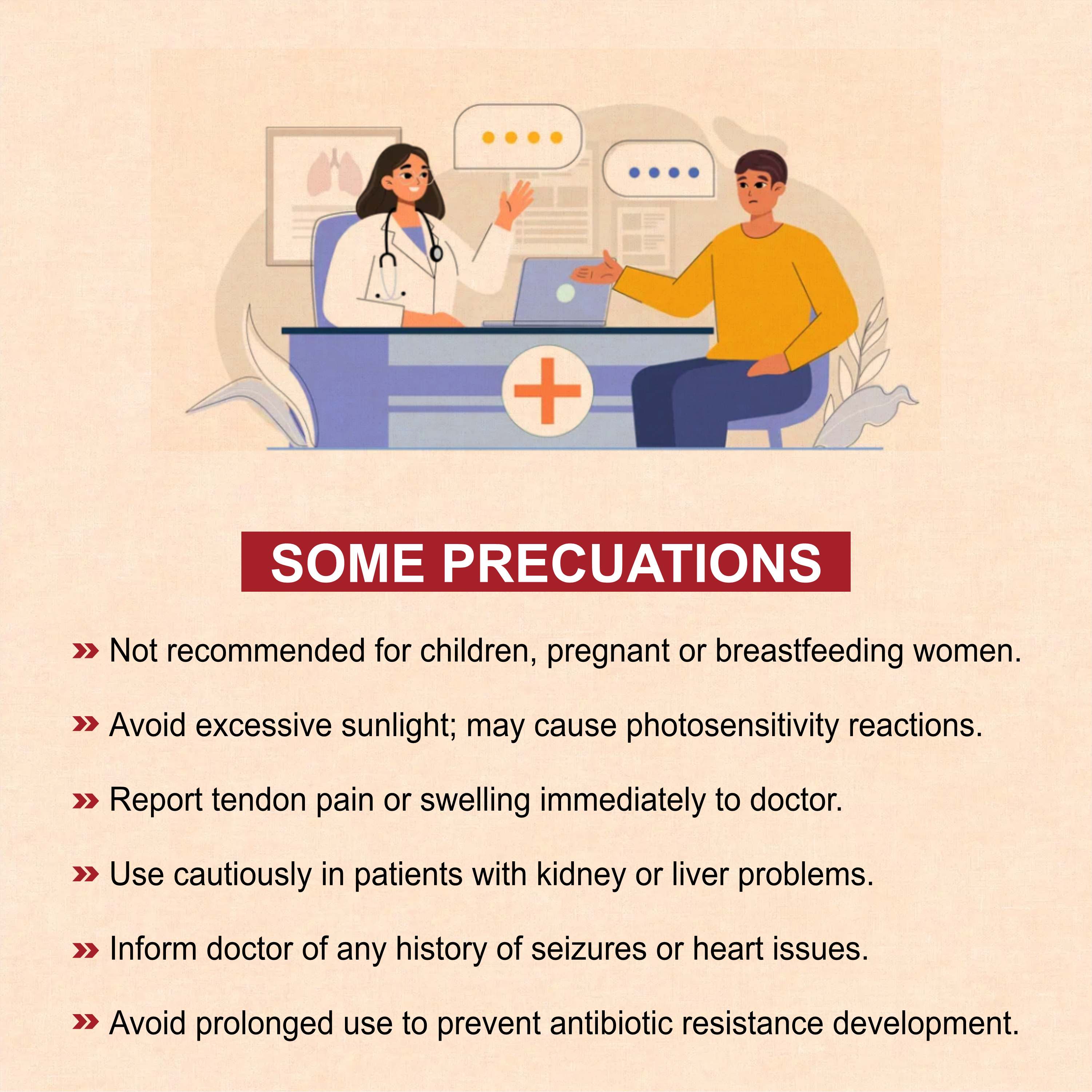 SOME PRECUATIONS

» Not recommended for children, pregnant or breastfeeding women.

» Avoid excessive sunlight; may cause photosensitivity reactions.

» Report tendon pain or swelling immediately to doctor.

» Use cautiously in patients with kidney or liver problems.

» Inform doctor of any history of seizures or heart issues.

» Avoid prolonged use to prevent antibiotic resistance development.